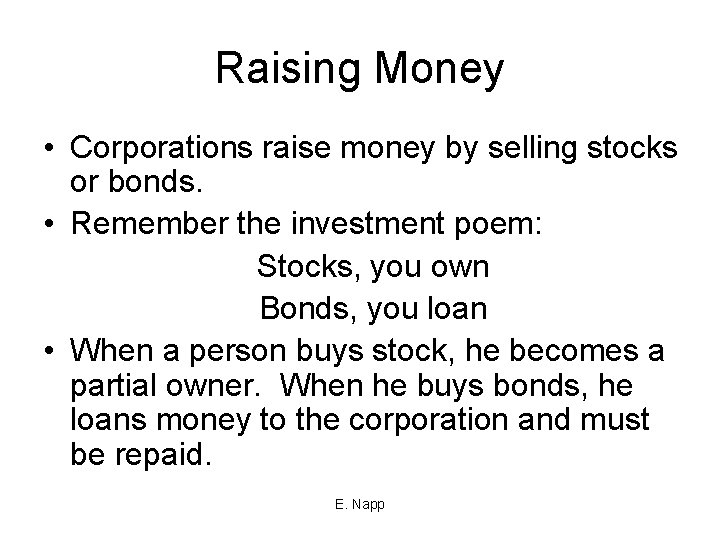 Raising Money

• Corporations raise money by selling stocks or bonds.

• Remember the investment poem:

Stocks, you own

Bonds, you loan

• When a person buys stock, he becomes a partial owner. When he buys bonds, he loans money to the corporation and must be repaid.

E. Napp